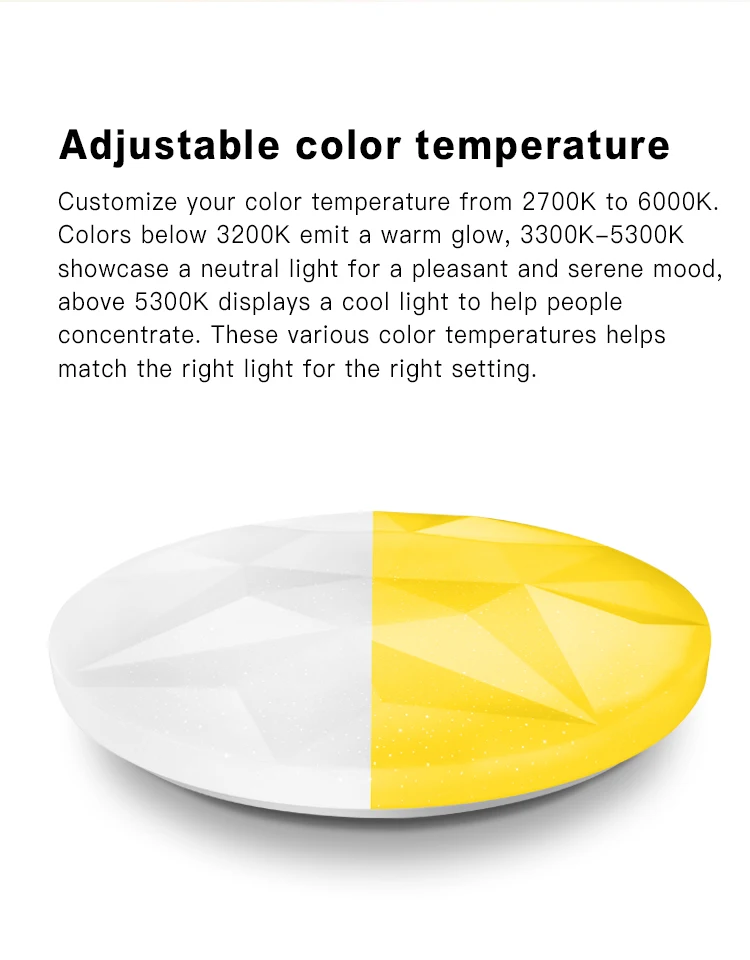 Adjustable color temperature

Customize your color temperature from 2700K to 6000K. Colors below 3200K emit a warm glow, 3300K–5300K showcase a neutral light for a pleasant and serene mood, above 5300K displays a cool light to help people concentrate. These various color temperatures helps match the right light for the right setting.